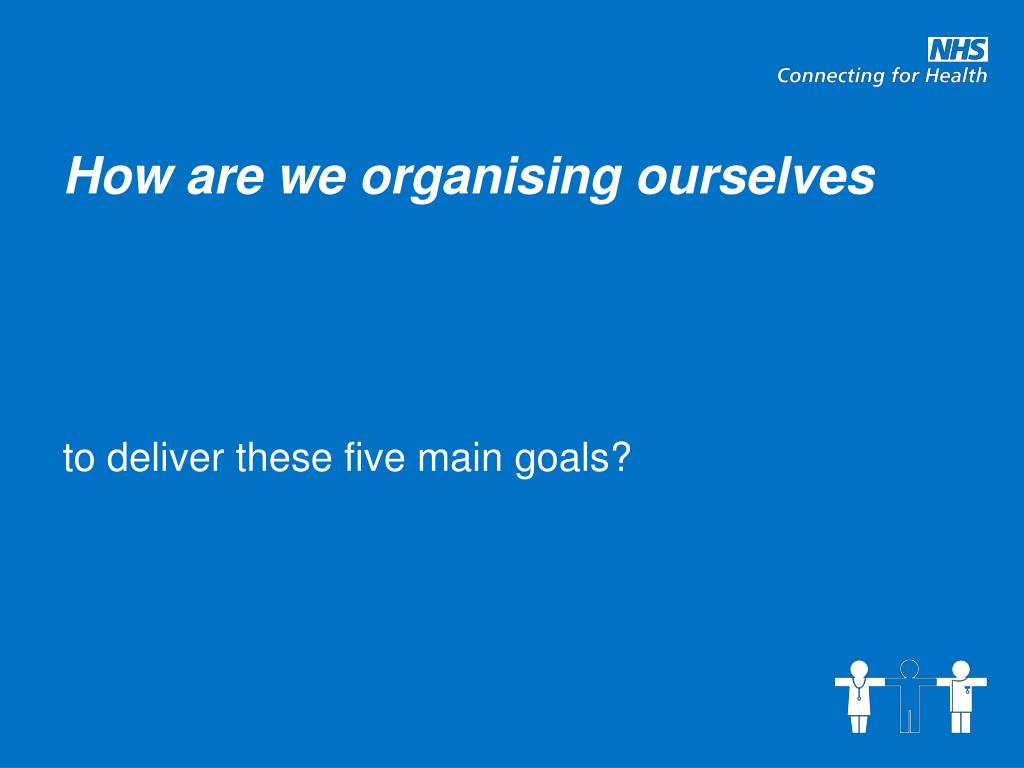 NHS
Connecting for Health

How are we organising ourselves

to deliver these five main goals?